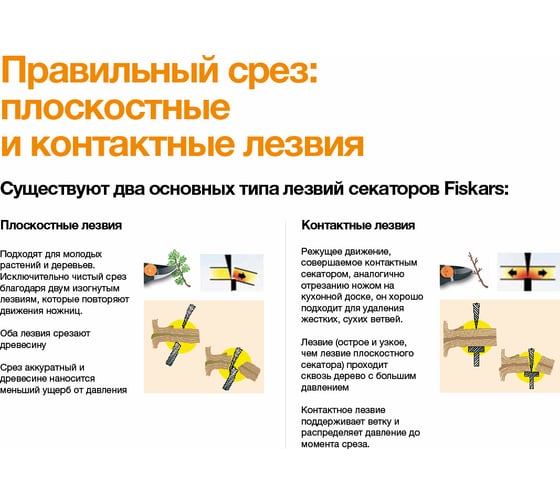 Правильный срез: плоскостные и контактные лезвия

Существуют два основных типа лезвий секаторов Fiskars:

Плоскостные лезвия

Подходят для молодых растений и деревьев. Исключительно чистый срез благодаря двум изогнутым лезвиям, которые повторяют движения ножниц.

Оба лезвия срезают древесину

Срез аккуратный и древесине наносится меньший ущерб от давления

Контактные лезвия

Режущее движение, совершаемое контактным секатором, аналогично отрезанию ножом на кухонной доске, он хорошо подходит для удаления жестких, сухих ветвей.

Лезвие (острое и узкое, чем лезвие плоскостного секатора) проходит сквозь дерево с большим давлением

Контактное лезвие поддерживает ветку и распределяет давление до момента среза.